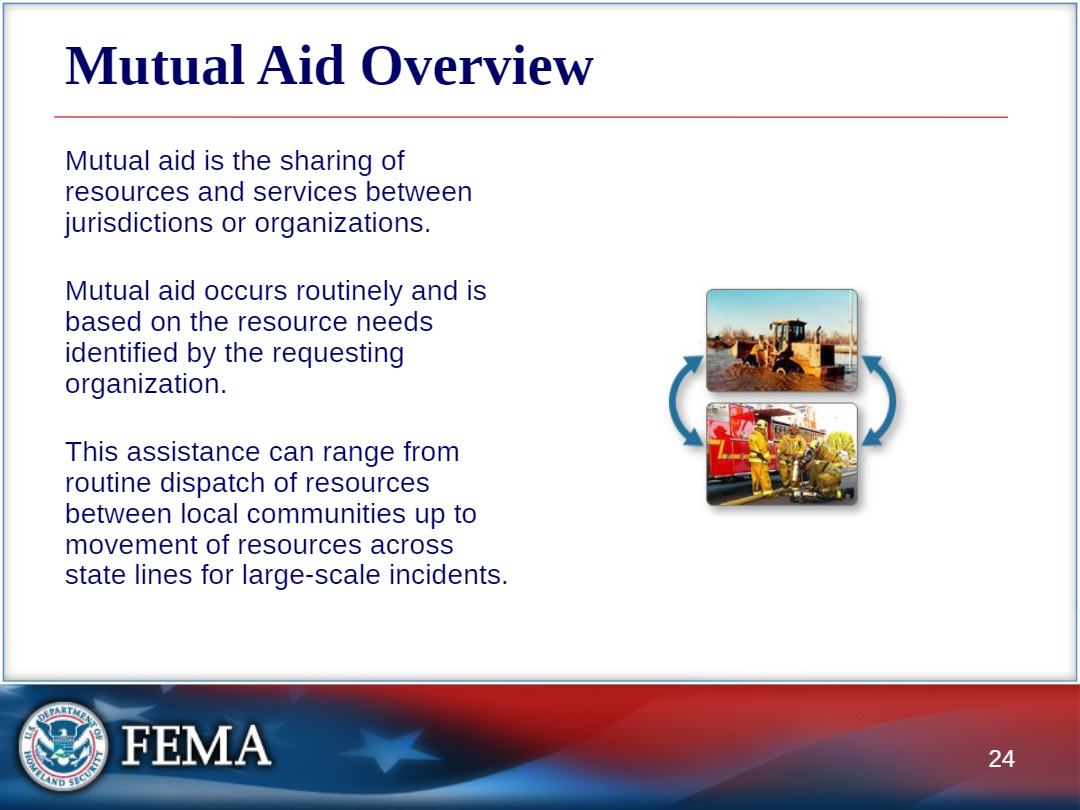 Mutual Aid Overview

Mutual aid is the sharing of resources and services between jurisdictions or organizations.

Mutual aid occurs routinely and is based on the resource needs identified by the requesting organization.

This assistance can range from routine dispatch of resources between local communities up to movement of resources across state lines for large-scale incidents.

U.S. DEPARTMENT OF HOMELAND SECURITY

FEMA

24